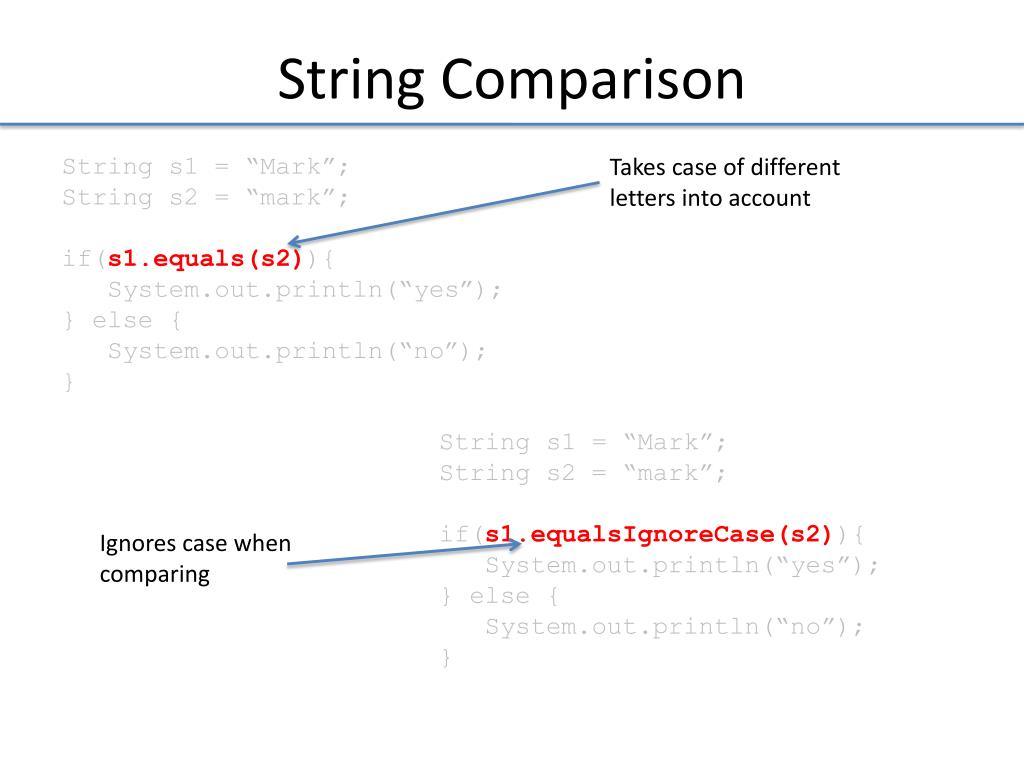 String Comparison

String s1 = “Mark”;
String s2 = “mark”;

if(s1.equals(s2)){
System.out.println(“yes”);
} else {
System.out.println(“no”);
}

Takes case of different letters into account

String s1 = “Mark”;
String s2 = “mark”;

if(s1.equalsIgnoreCase(s2)){
System.out.println(“yes”);
} else {
System.out.println(“no”);
}

Ignores case when comparing